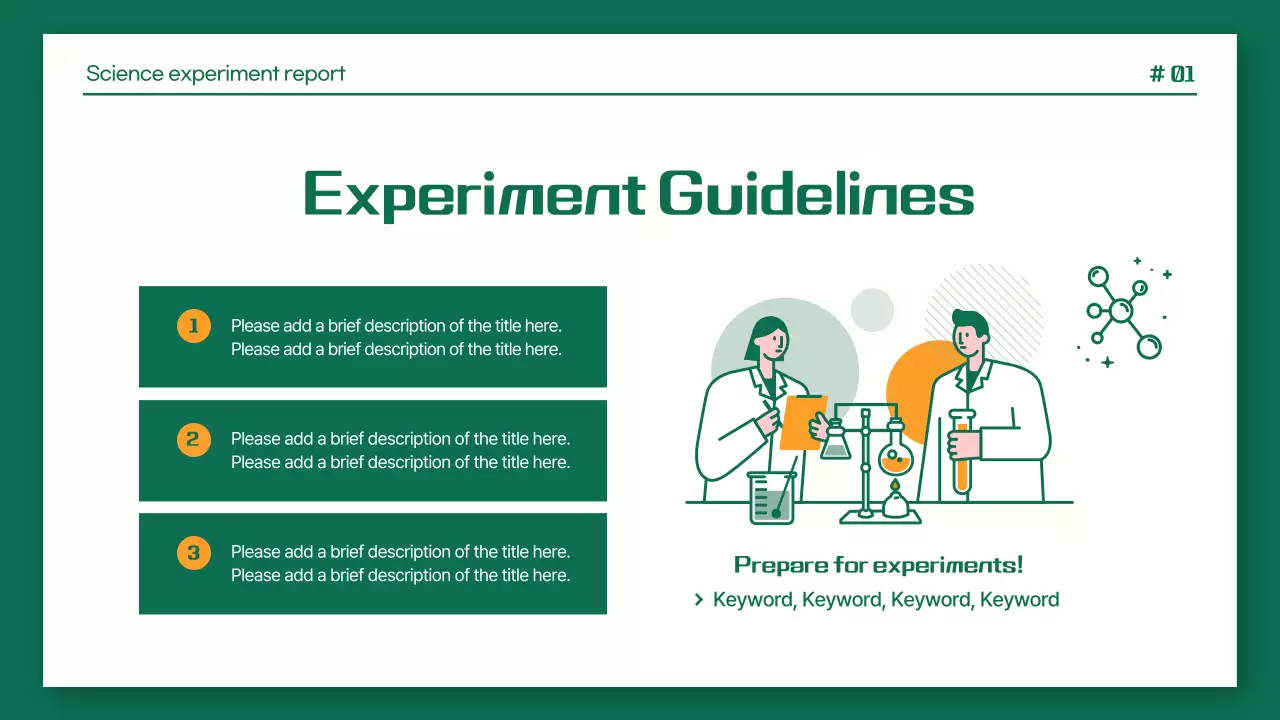 Science experiment report

# 01

Experiment Guidelines

1 Please add a brief description of the title here. Please add a brief description of the title here.

2 Please add a brief description of the title here. Please add a brief description of the title here.

3 Please add a brief description of the title here. Please add a brief description of the title here.

Prepare for experiments!

> Keyword, Keyword, Keyword, Keyword